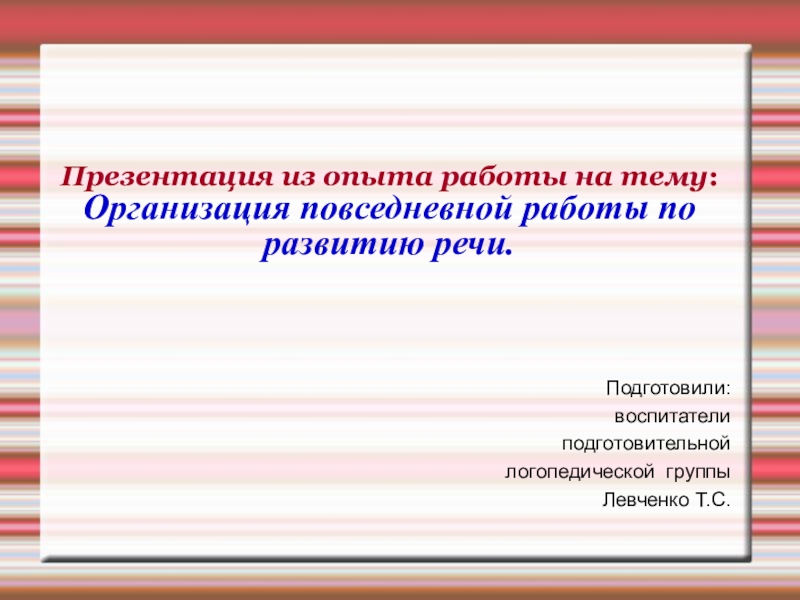 Презентация из опыта работы на тему:
Организация повседневной работы по развитию речи.

Подготовили:
воспитатели
подготовительной
логопедической группы
Левченко Т.С.